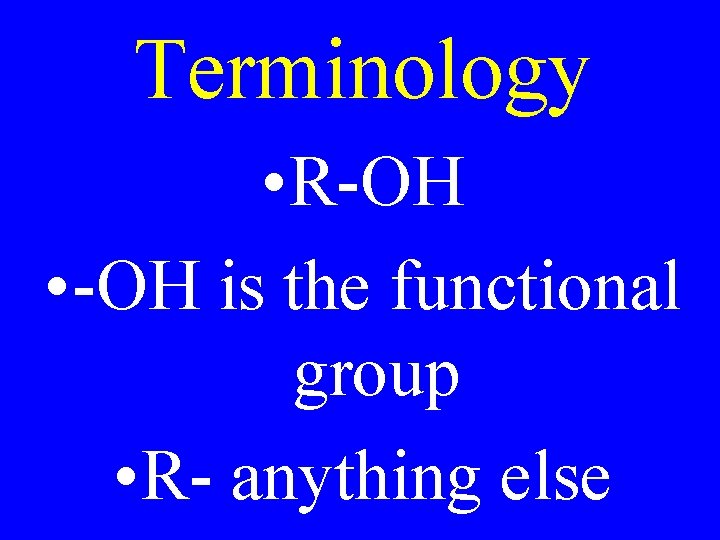 Terminology

•R-OH

•-OH is the functional group

•R- anything else